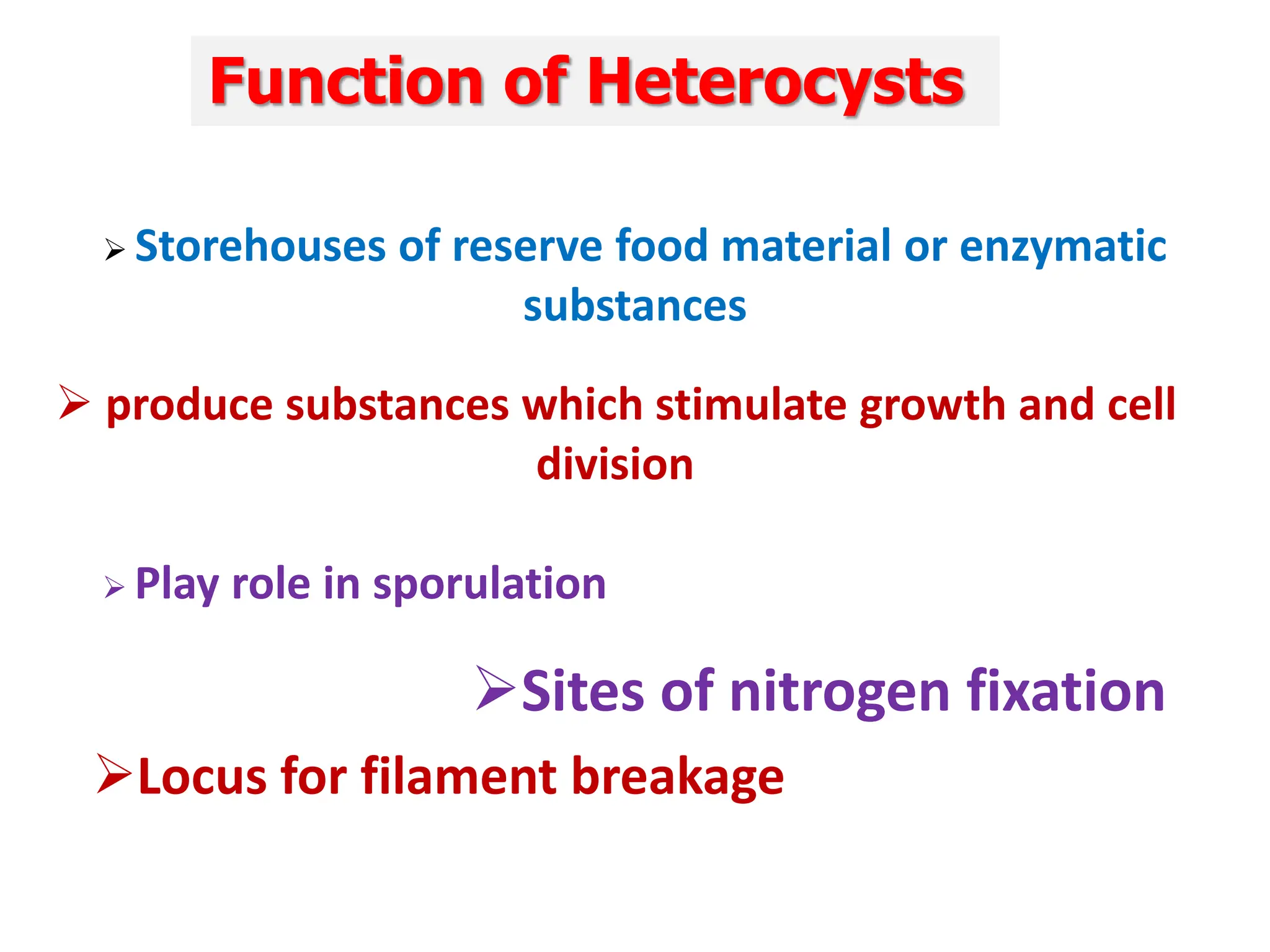 Function of Heterocysts

➢ Storehouses of reserve food material or enzymatic substances

➢ produce substances which stimulate growth and cell division

➢ Play role in sporulation

➢ Sites of nitrogen fixation

➢ Locus for filament breakage